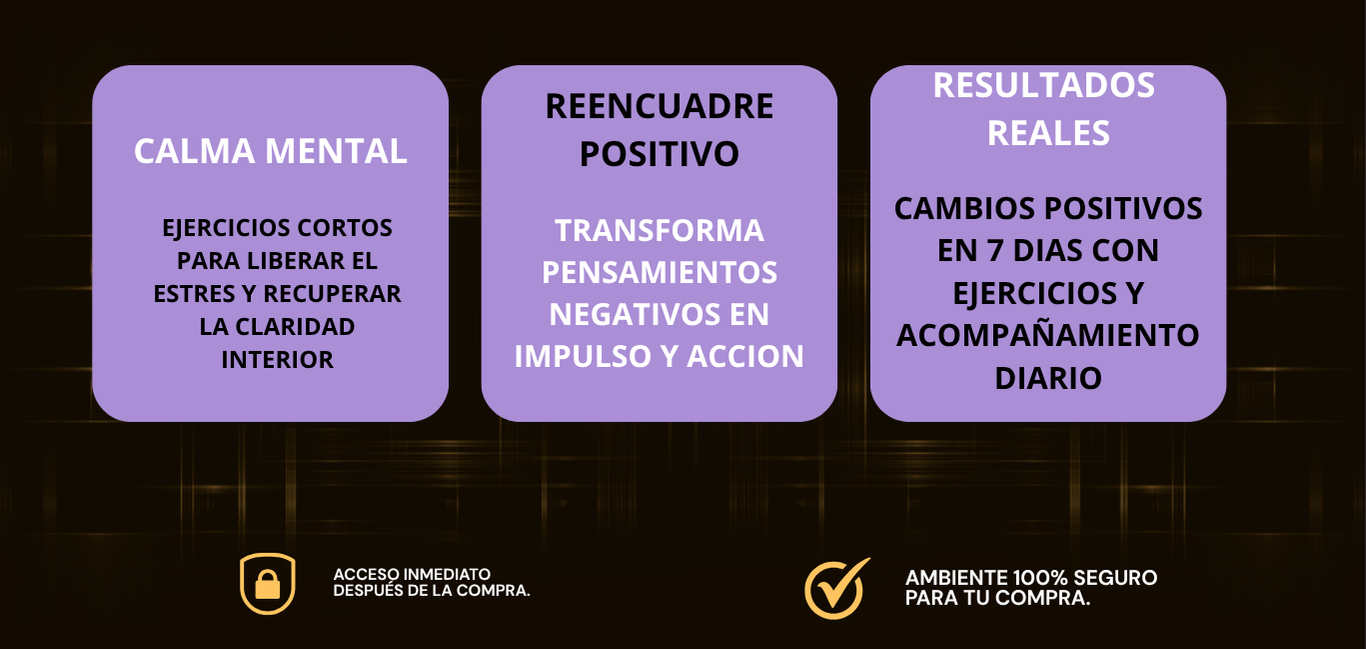 CALMA MENTAL

EJERCICIOS CORTOS PARA LIBERAR EL ESTRES Y RECUPERAR LA CLARIDAD INTERIOR

REENCUADRE POSITIVO

TRANSFORMA PENSAMIENTOS NEGATIVOS EN IMPULSO Y ACCION

RESULTADOS REALES

CAMBIOS POSITIVOS EN 7 DIAS CON EJERCICIOS Y ACOMPAÑAMIENTO DIARIO

ACCESO INMEDIATO DESPUÉS DE LA COMPRA.

AMBIENTE 100% SEGURO PARA TU COMPRA.